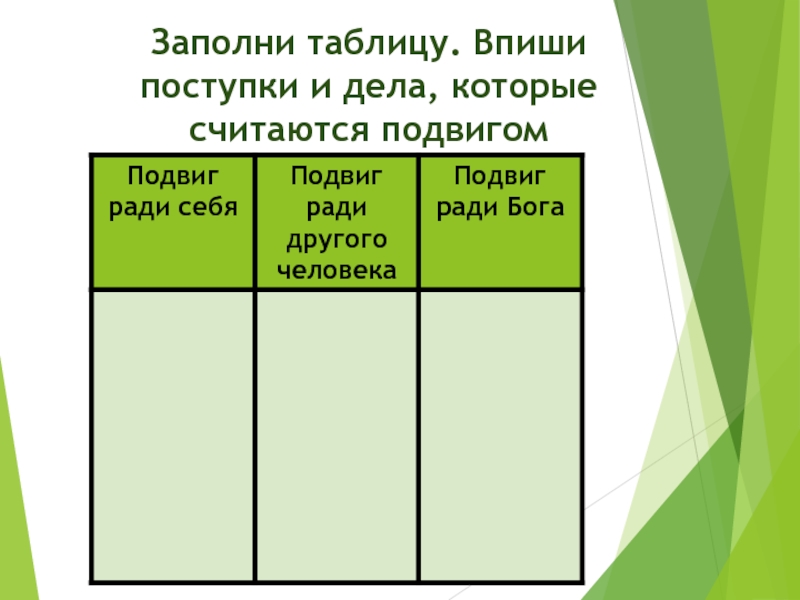 Заполни таблицу. Впиши поступки и дела, которые считаются подвигом

| Подвиг ради себя | Подвиг ради другого человека | Подвиг ради Бога |
|---|---|---|
| | | |